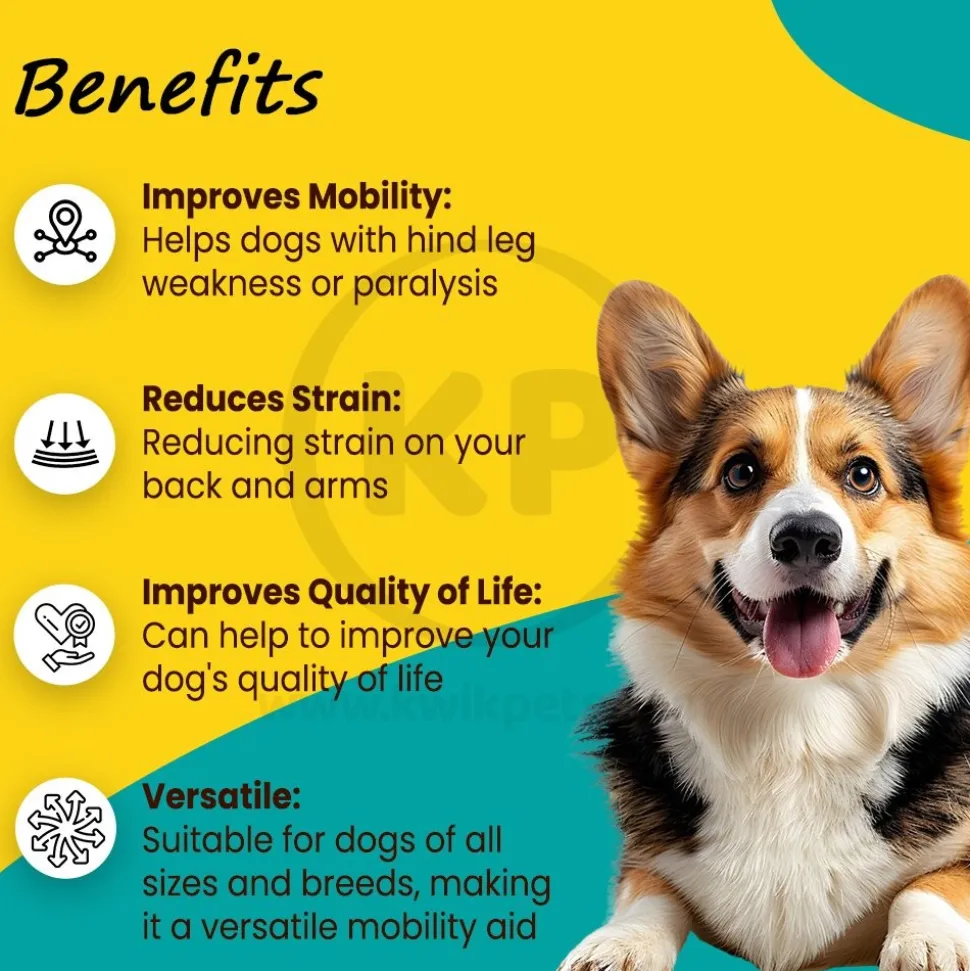 Benefits

Improves Mobility:
Helps dogs with hind leg weakness or paralysis

Reduces Strain:
Reducing strain on your back and arms

Improves Quality of Life:
Can help to improve your dog's quality of life

Versatile:
Suitable for dogs of all sizes and breeds, making it a versatile mobility aid

KP
www.kwikpets